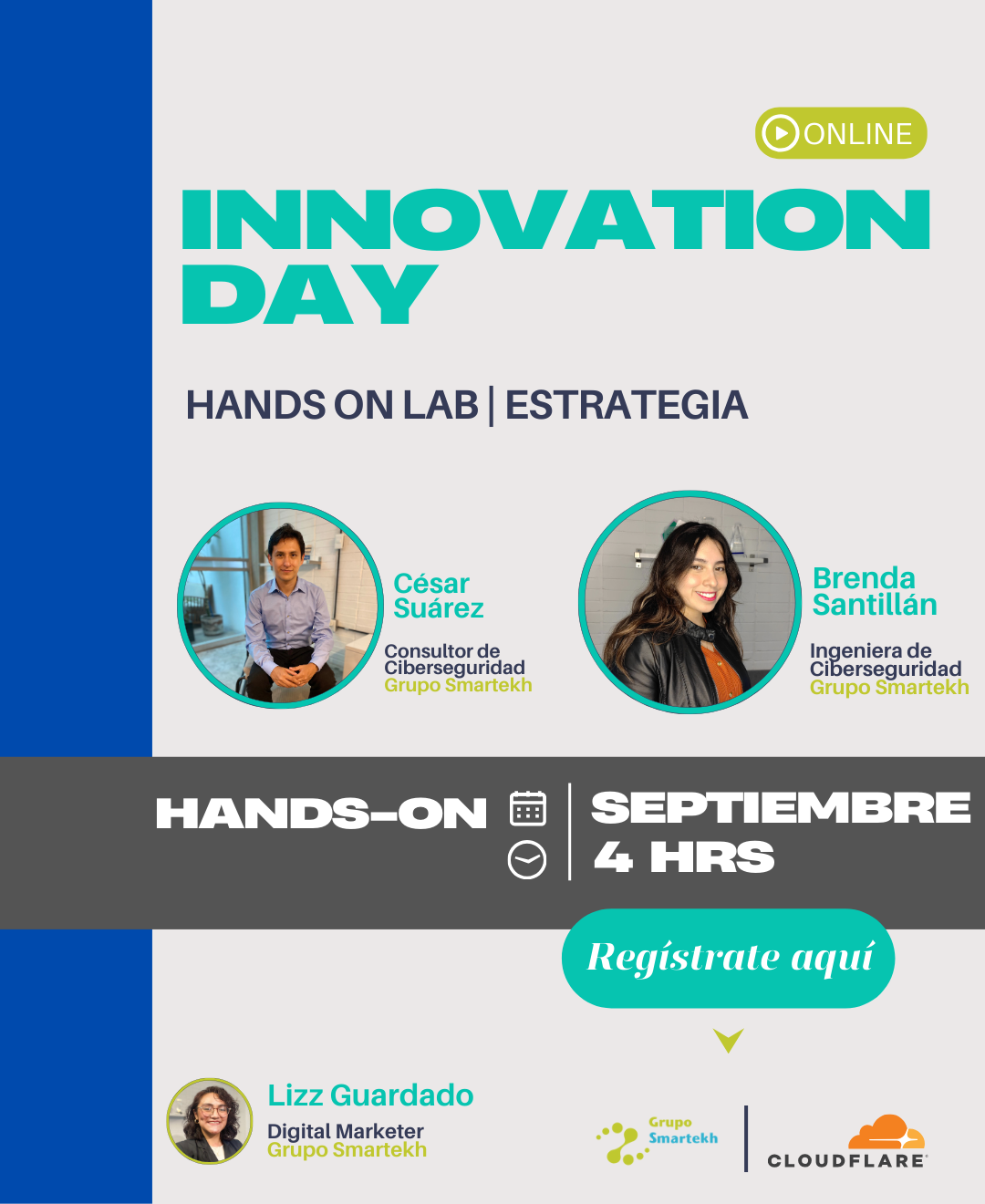 ONLINE

INNOVATION DAY

HANDS ON LAB | ESTRATEGIA

César Suárez
Consultor de Ciberseguridad
Grupo Smartekh

Brenda Santillán
Ingeniera de Ciberseguridad
Grupo Smartekh

HANDS-ON

SEPTIEMBRE
4 HRS

Regístrate aquí

Lizz Guardado
Digital Marketer
Grupo Smartekh

Grupo Smartekh

CLOUDFLARE